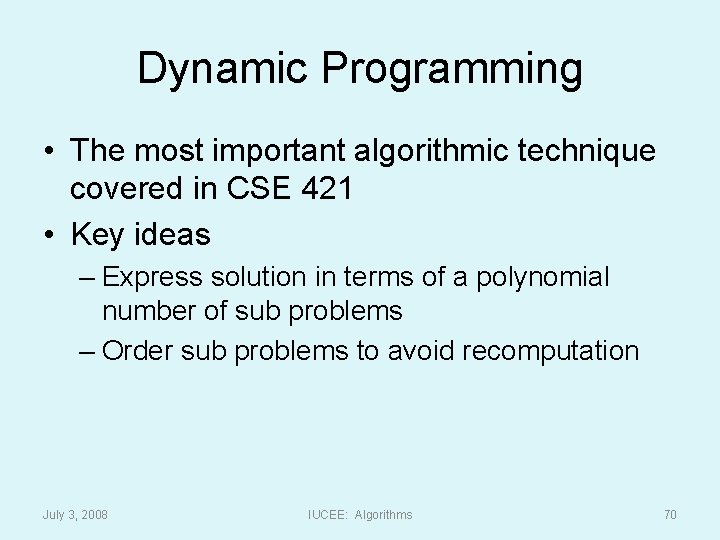 Dynamic Programming

• The most important algorithmic technique covered in CSE 421

• Key ideas

– Express solution in terms of a polynomial number of sub problems

– Order sub problems to avoid recomputation

July 3, 2008

IUCEE: Algorithms

70